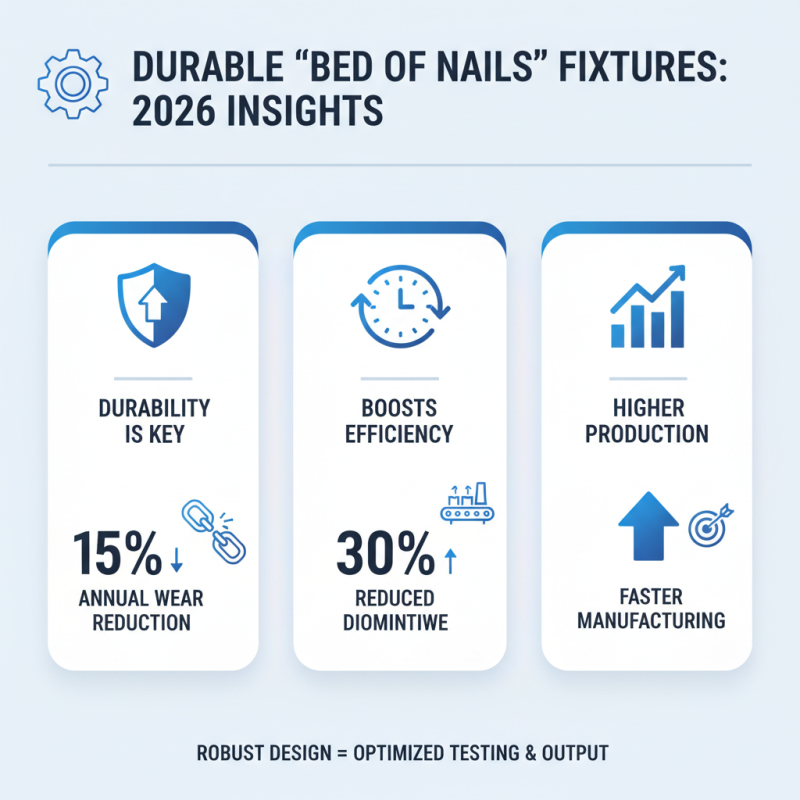 DURABLE “BED OF NAILS” FIXTURES: 2026 INSIGHTS

DURABILITY IS KEY

15% ↓

ANNUAL WEAR REDUCTION

BOOSTS EFFICIENCY

30% ↑

REDUCED DIOMINTIWE

HIGHER PRODUCTION

FASTER MANUFACTURING

ROBUST DESIGN = OPTIMIZED TESTING & OUTPUT